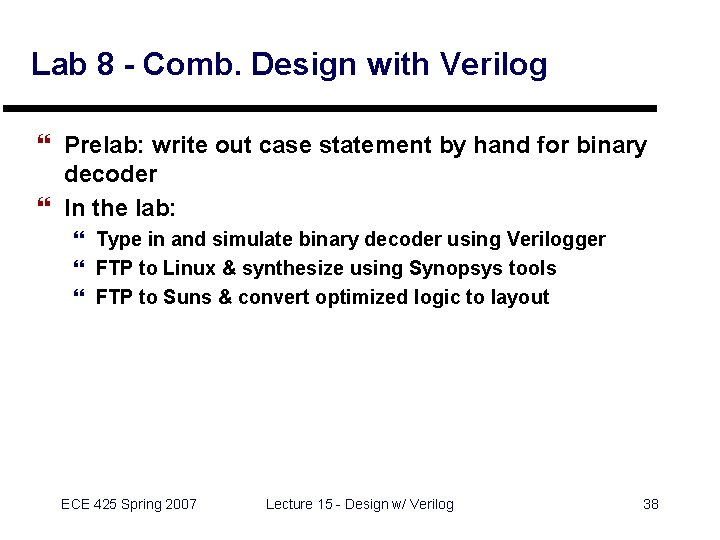 Lab 8 - Comb. Design with Verilog

❝ Prelab: write out case statement by hand for binary decoder

❝ In the lab:

❝ Type in and simulate binary decoder using Verilogger

❝ FTP to Linux & synthesize using Synopsys tools

❝ FTP to Suns & convert optimized logic to layout

ECE 425 Spring 2007

Lecture 15 - Design w/ Verilog

38